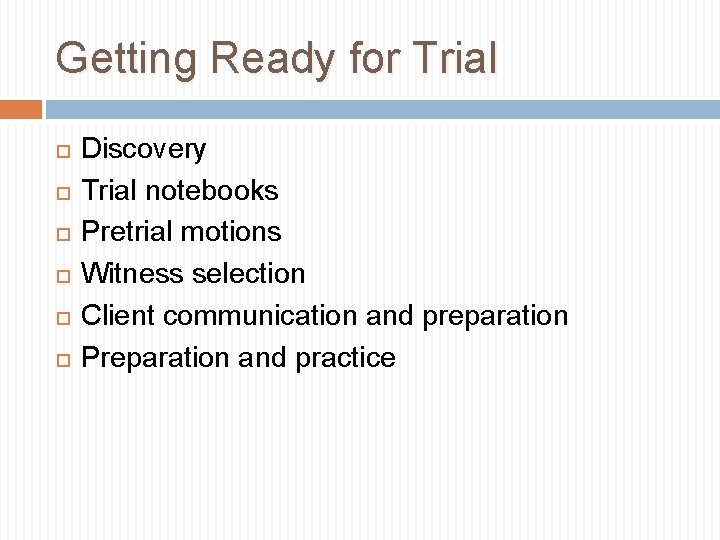 Getting Ready for Trial

- Discovery
- Trial notebooks
- Pretrial motions
- Witness selection
- Client communication and preparation
- Preparation and practice